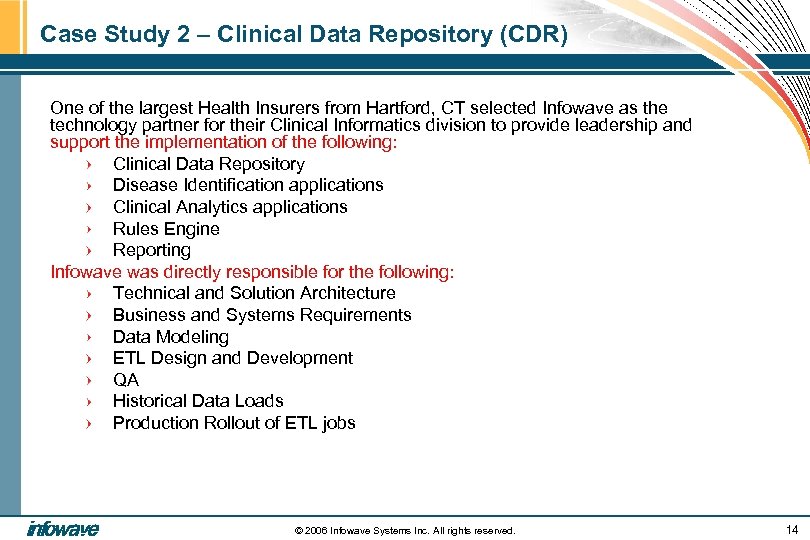 Case Study 2 – Clinical Data Repository (CDR)

One of the largest Health Insurers from Hartford, CT selected Infowave as the technology partner for their Clinical Informatics division to provide leadership and support the implementation of the following:

› Clinical Data Repository
› Disease Identification applications
› Clinical Analytics applications
› Rules Engine
› Reporting

Infowave was directly responsible for the following:

› Technical and Solution Architecture
› Business and Systems Requirements
› Data Modeling
› ETL Design and Development
› QA
› Historical Data Loads
› Production Rollout of ETL jobs

infowave

© 2006 Infowave Systems Inc. All rights reserved.

14